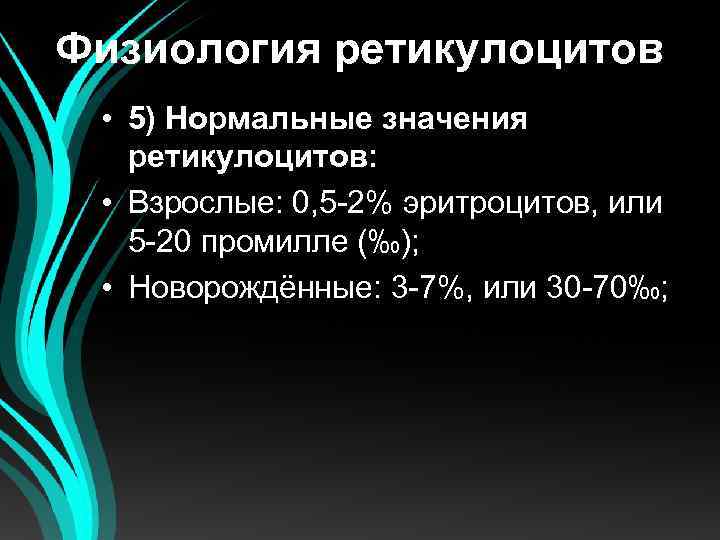 Физиология ретикулоцитов

• 5) Нормальные значения ретикулоцитов:

• Взрослые: 0,5-2% эритроцитов, или 5-20 промилле (‰);

• Новорождённые: 3-7%, или 30-70‰;